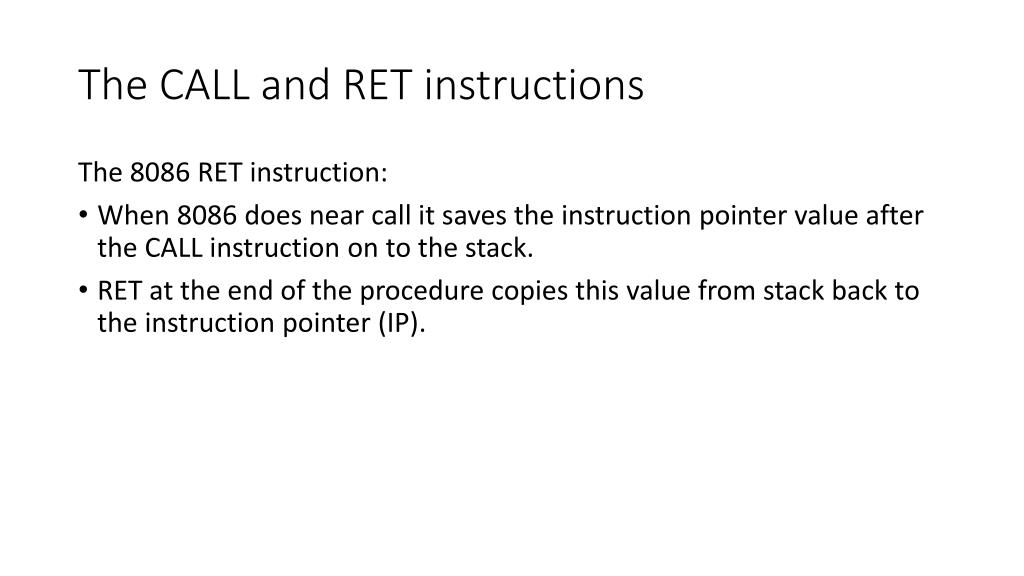 The CALL and RET instructions

The 8086 RET instruction:

• When 8086 does near call it saves the instruction pointer value after the CALL instruction on to the stack.

• RET at the end of the procedure copies this value from stack back to the instruction pointer (IP).